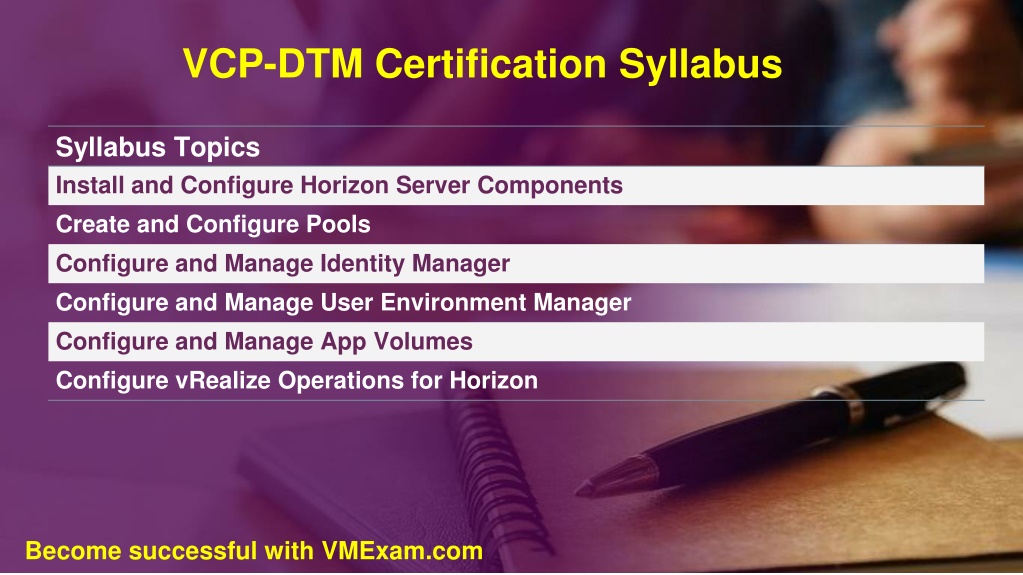 VCP-DTM Certification Syllabus

| Syllabus Topics |
|---|
| Install and Configure Horizon Server Components |
| Create and Configure Pools |
| Configure and Manage Identity Manager |
| Configure and Manage User Environment Manager |
| Configure and Manage App Volumes |
| Configure vRealize Operations for Horizon |

Become successful with VMExam.com